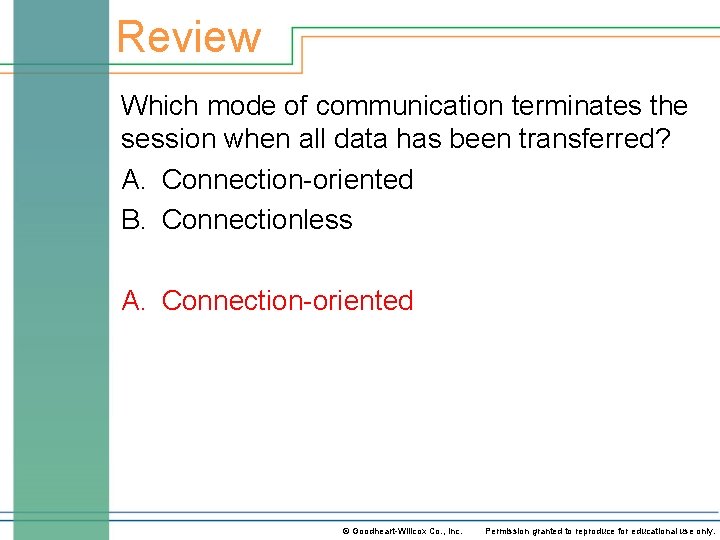 Review

Which mode of communication terminates the session when all data has been transferred?

A. Connection-oriented

B. Connectionless

A. Connection-oriented

© Goodheart-Willcox Co., Inc.    Permission granted to reproduce for educational use only.